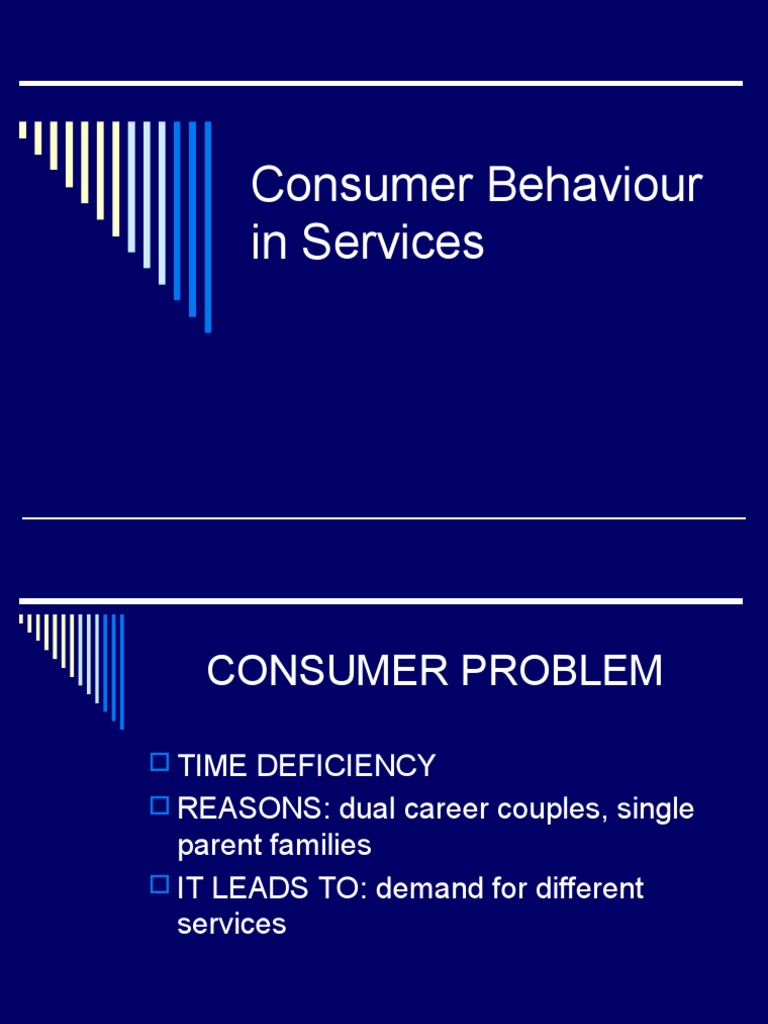 Consumer Behaviour in Services

CONSUMER PROBLEM

TIME DEFICIENCY

REASONS: dual career couples, single parent families

IT LEADS TO: demand for different services